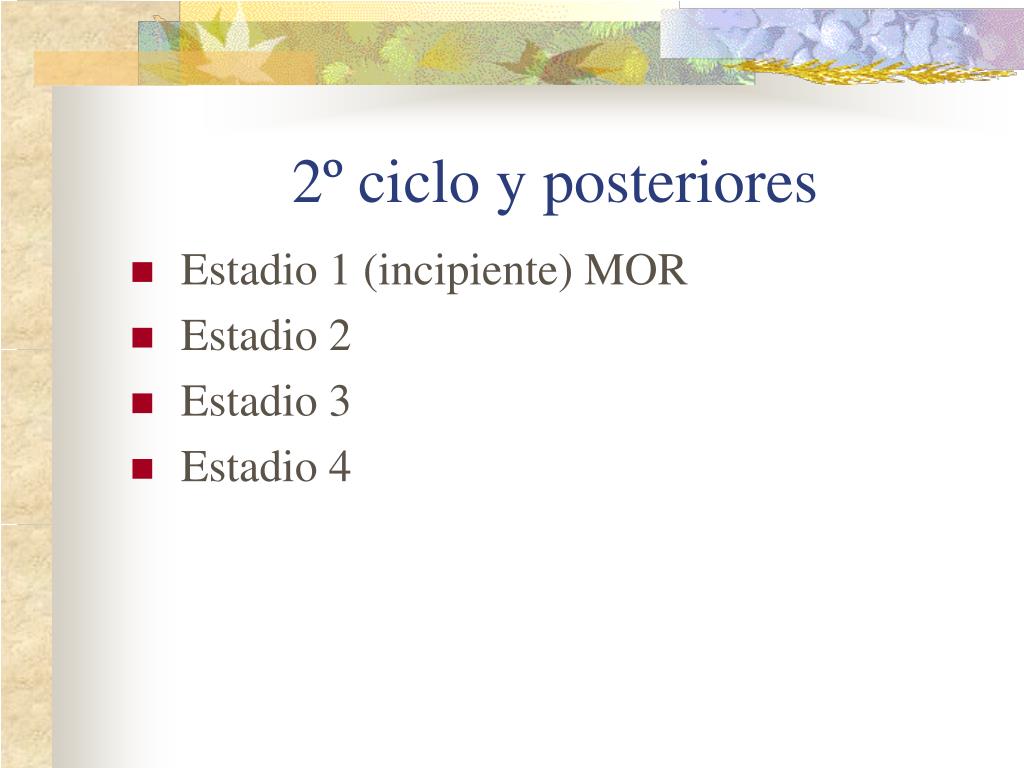 2º ciclo y posteriores

- Estadio 1 (incipiente) MOR
- Estadio 2
- Estadio 3
- Estadio 4